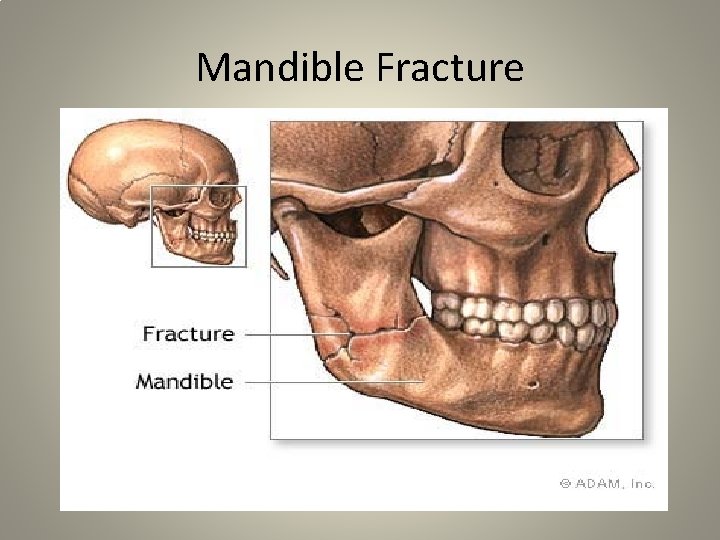 Mandible Fracture

Fracture

Mandible

© ADAM, Inc.